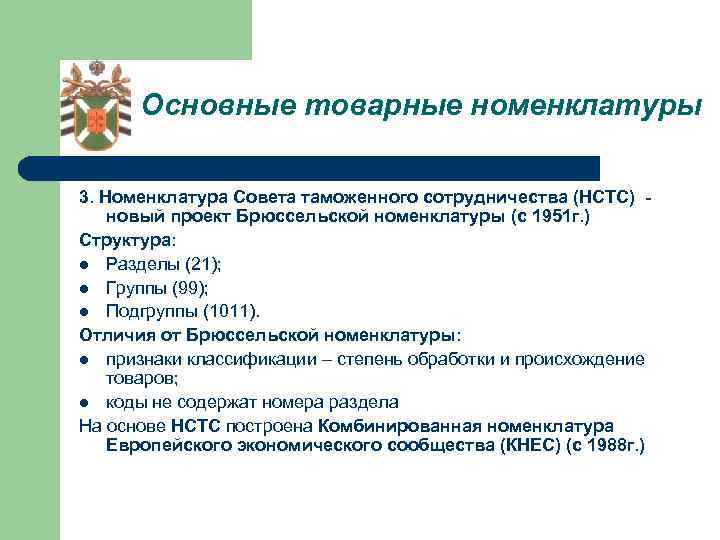 Основные товарные номенклатуры

3. Номенклатура Совета таможенного сотрудничества (НСТС) - новый проект Брюссельской номенклатуры (с 1951г.)

Структура:

- Разделы (21);
- Группы (99);
- Подгруппы (1011).

Отличия от Брюссельской номенклатуры:

- признаки классификации – степень обработки и происхождение товаров;
- коды не содержат номера раздела

На основе НСТС построена Комбинированная номенклатура Европейского экономического сообщества (КНЕС) (с 1988г.)